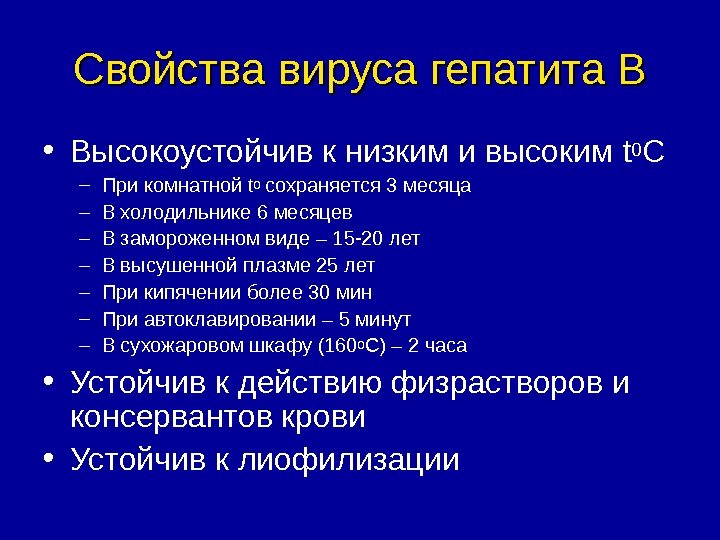 Свойства вируса гепатита В

• Высокоустойчив к низким и высоким $t^0C$
– При комнатной $t^o$ сохраняется 3 месяца
– В холодильнике 6 месяцев
– В замороженном виде – 15-20 лет
– В высушенной плазме 25 лет
– При кипячении более 30 мин
– При автоклавировании – 5 минут
– В сухожаровом шкафу ($160^oC$) – 2 часа
• Устойчив к действию физрастворов и консервантов крови
• Устойчив к лиофилизации